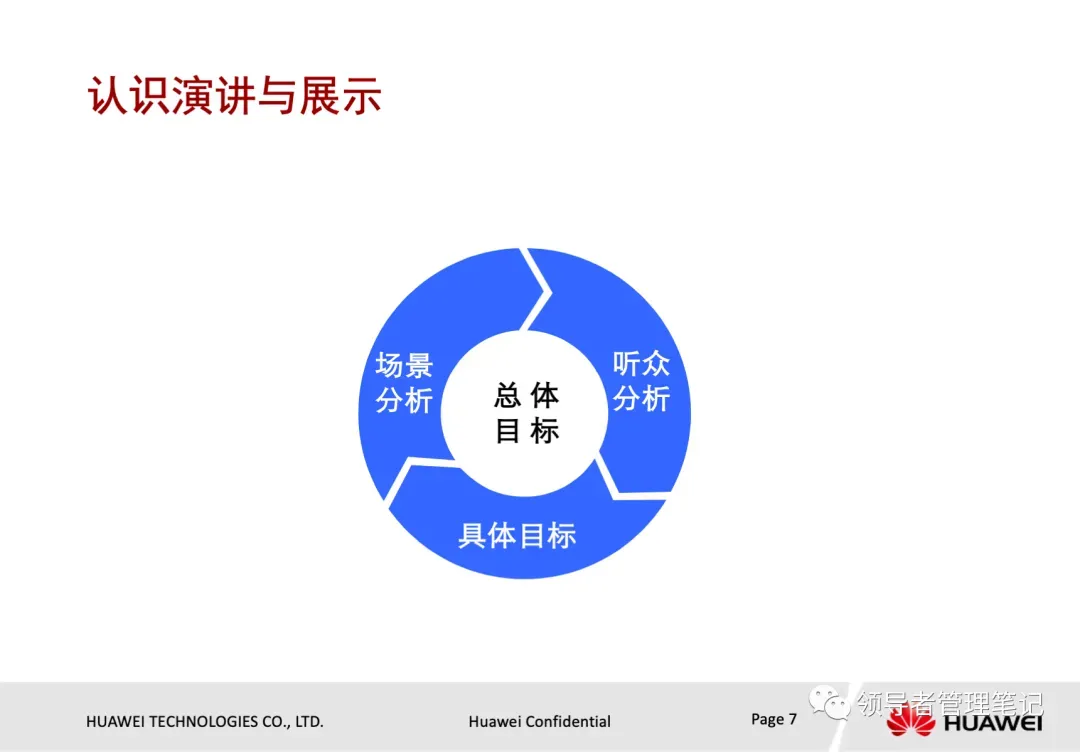 认识演讲与展示

场景分析

总体目标

听众分析

具体目标

HUAWEI TECHNOLOGIES CO., LTD.

Huawei Confidential

Page 7

领导者管理笔记

HUAWEI